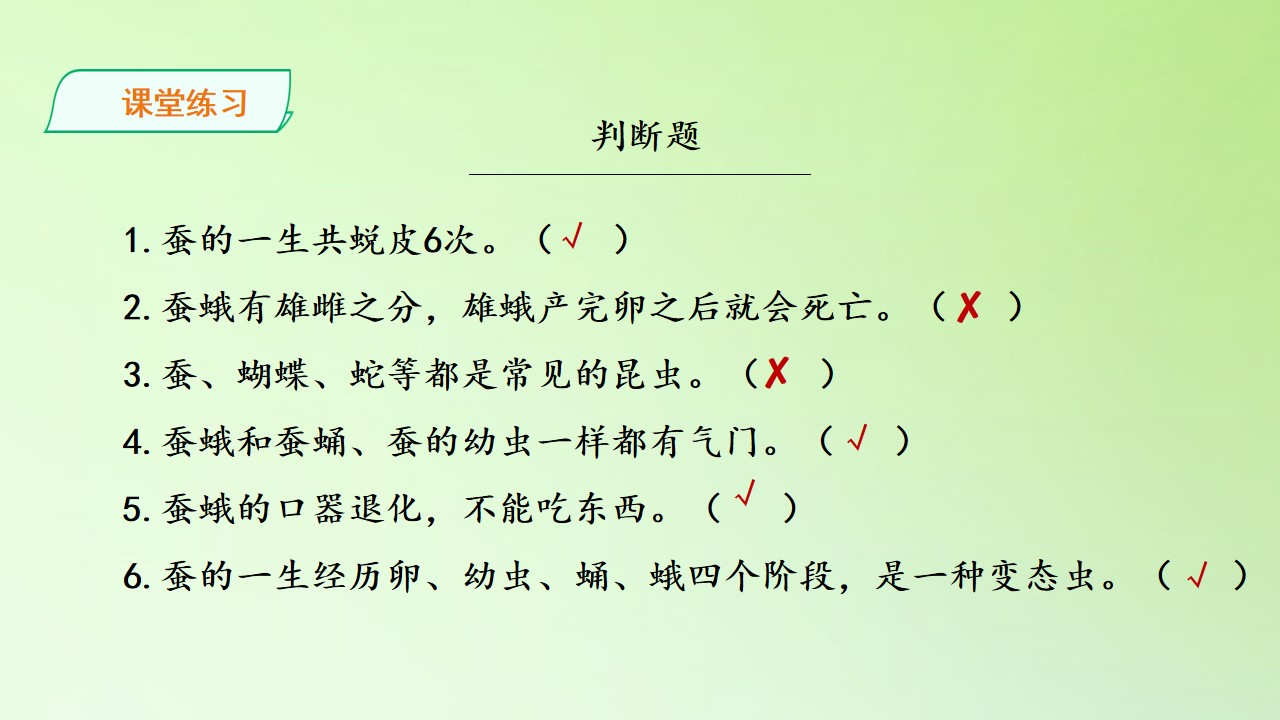 课堂练习

判断题

1. 蚕的一生共蜕皮6次。（ √ ）

2. 蚕蛾有雄雌之分，雄蛾产完卵之后就会死亡。（ ✗ ）

3. 蚕、蝴蝶、蛇等都是常见的昆虫。（ ✗ ）

4. 蚕蛾和蚕蛹、蚕的幼虫一样都有气门。（ √ ）

5. 蚕蛾的口器退化，不能吃东西。（ √ ）

6. 蚕的一生经历卵、幼虫、蛹、蛾四个阶段，是一种变态虫。（ √ ）